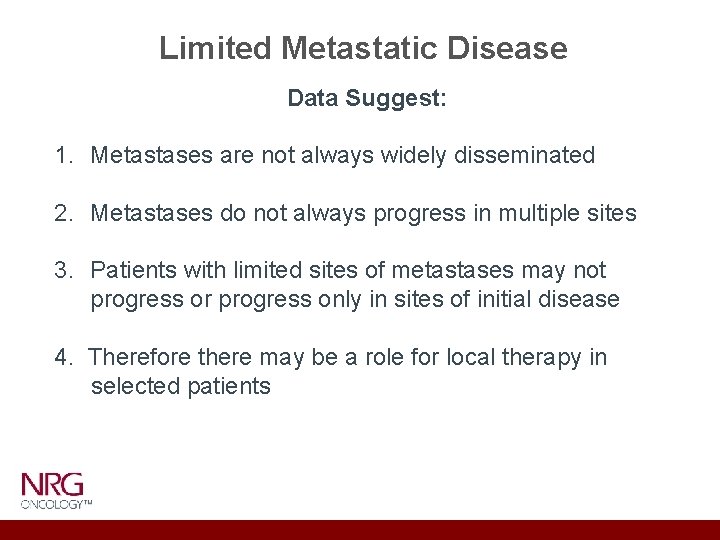 Limited Metastatic Disease

Data Suggest:

1. Metastases are not always widely disseminated

2. Metastases do not always progress in multiple sites

3. Patients with limited sites of metastases may not progress or progress only in sites of initial disease

4. Therefore there may be a role for local therapy in selected patients

NRG
ONCOLOGY™